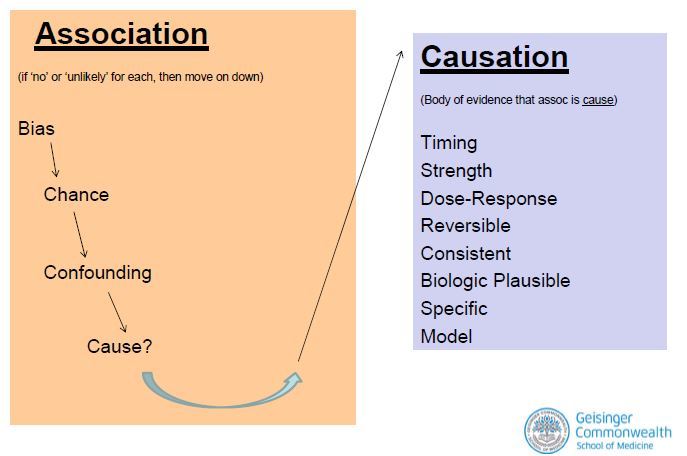 Association

(if 'no' or 'unlikely' for each, then move on down)

Bias

Chance

Confounding

Cause?

Causation

(Body of evidence that assoc is cause)

Timing
Strength
Dose-Response
Reversible
Consistent
Biologic Plausible
Specific
Model

Geisinger Commonwealth School of Medicine